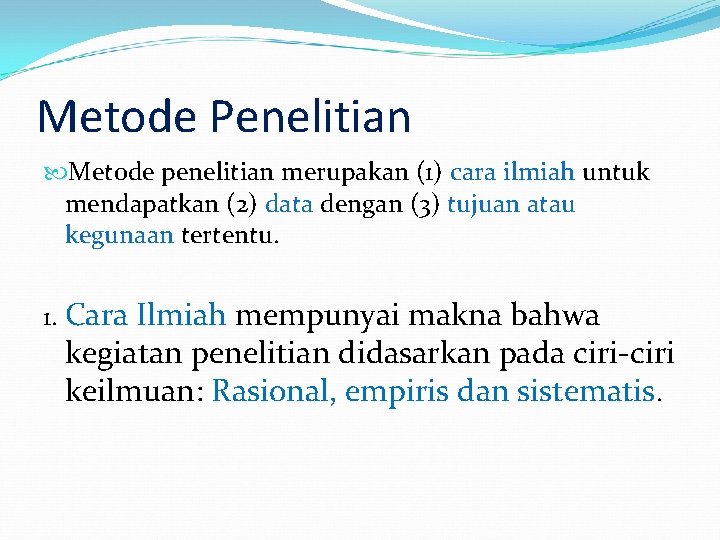 Metode Penelitian

Metode penelitian merupakan (1) cara ilmiah untuk mendapatkan (2) data dengan (3) tujuan atau kegunaan tertentu.

1. Cara Ilmiah mempunyai makna bahwa kegiatan penelitian didasarkan pada ciri-ciri keilmuan: Rasional, empiris dan sistematis.